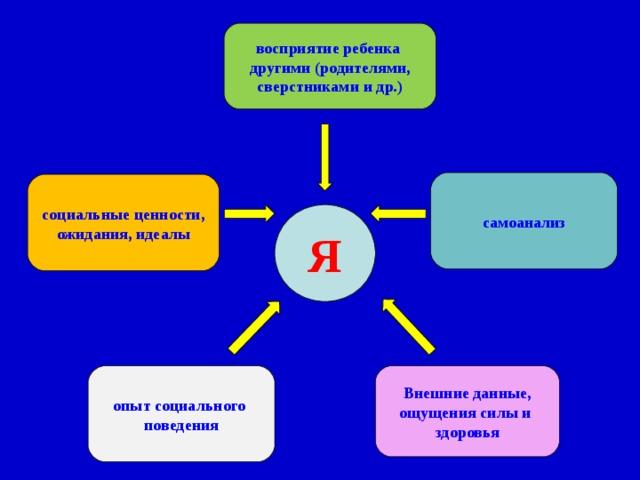 восприятие ребенка другими (родителями, сверстниками и др.)

социальные ценности, ожидания, идеалы

Я

самоанализ

опыт социального поведения

Внешние данные, ощущения силы и здоровья